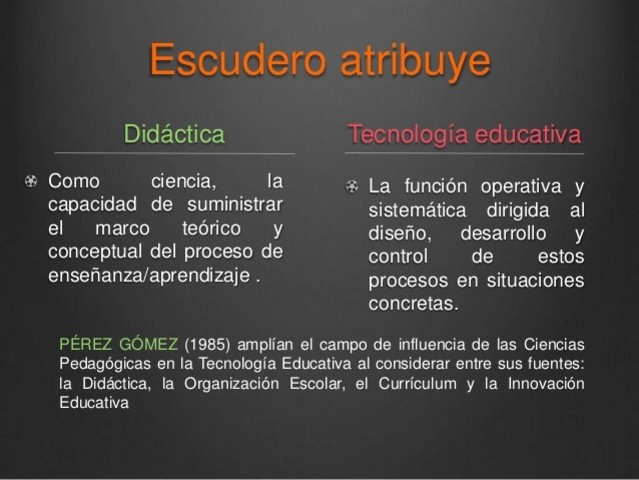 Escudero atribuye

Didáctica

Como ciencia, la capacidad de suministrar el marco teórico y conceptual del proceso de enseñanza/aprendizaje .

Tecnología educativa

La función operativa y sistemática dirigida al diseño, desarrollo y control de estos procesos en situaciones concretas.

PÉREZ GÓMEZ (1985) amplían el campo de influencia de las Ciencias Pedagógicas en la Tecnología Educativa al considerar entre sus fuentes: la Didáctica, la Organización Escolar, el Currículum y la Innovación Educativa